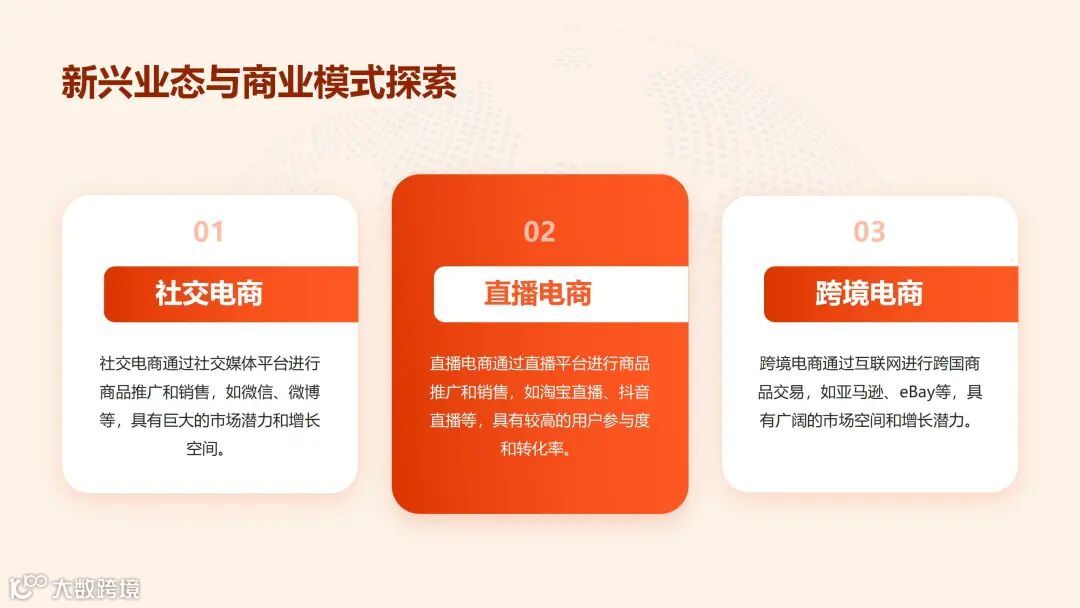 新兴业态与商业模式探索

01

社交电商

社交电商通过社交媒体平台进行商品推广和销售，如微信、微博等，具有巨大的市场潜力和增长空间。

02

直播电商

直播电商通过直播平台进行商品推广和销售，如淘宝直播、抖音直播等，具有较高的用户参与度和转化率。

03

跨境电商

跨境电商通过互联网进行跨国商品交易，如亚马逊、eBay等，具有广阔的市场空间和增长潜力。

大数跨境